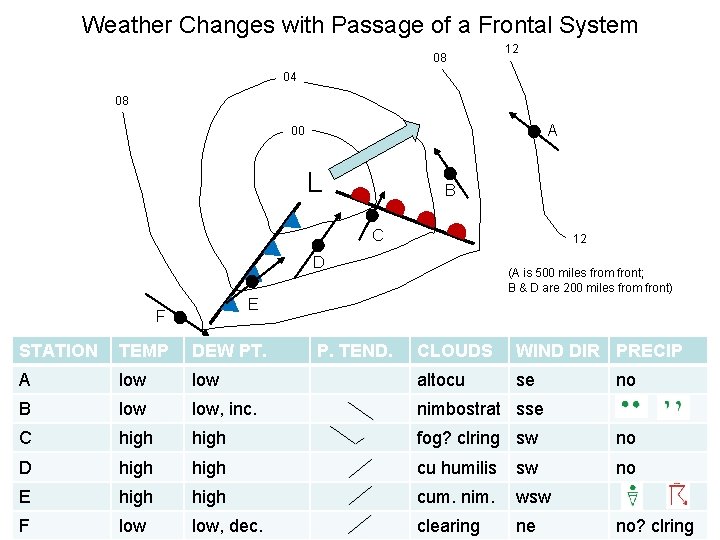 Weather Changes with Passage of a Frontal System

08
04
00
08
12
12
L
A
B
C
D
E
F

(A is 500 miles from front; B & D are 200 miles from front)

| STATION | TEMP | DEW PT. | P. TEND. | CLOUDS | WIND DIR | PRECIP |
|---|---|---|---|---|---|---|
| A | low | low | | altocu | se | no |
| B | low | low, inc. | | nimbostrat | sse | |
| C | high | high | | fog? clring | sw | no |
| D | high | high | | cu humilis | sw | no |
| E | high | high | | cum. nim. | wsw | |
| F | low | low, dec. | | clearing | ne | no? clring |